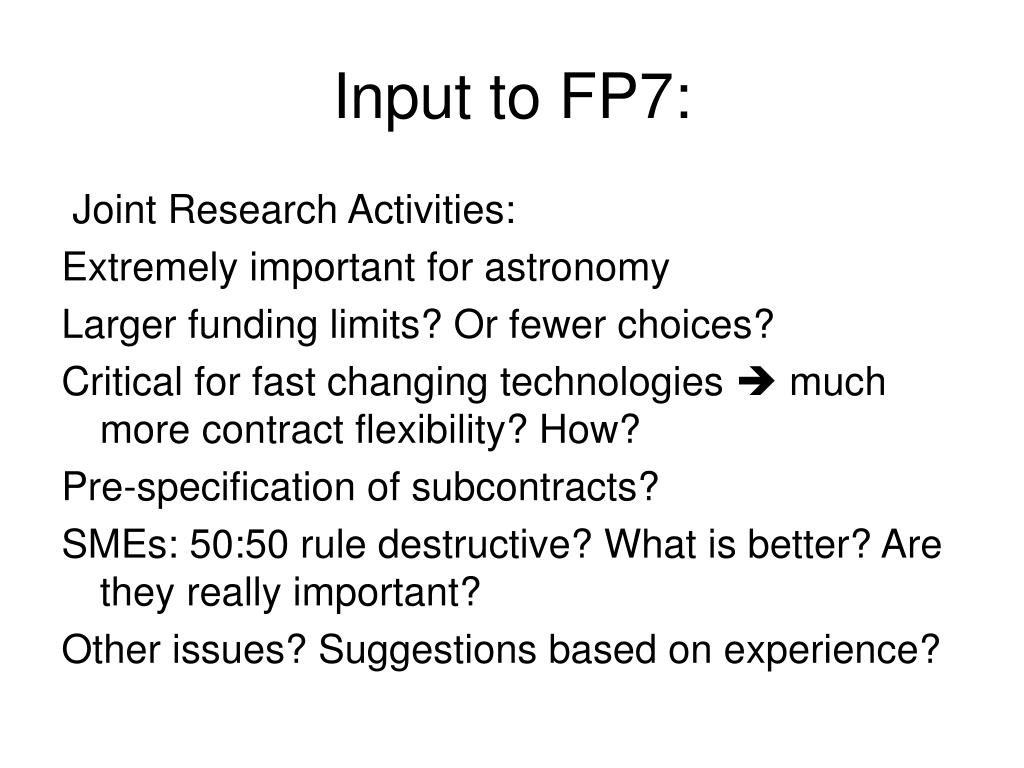 Input to FP7:

Joint Research Activities:

Extremely important for astronomy

Larger funding limits? Or fewer choices?

Critical for fast changing technologies ➔ much more contract flexibility? How?

Pre-specification of subcontracts?

SMEs: 50:50 rule destructive? What is better? Are they really important?

Other issues? Suggestions based on experience?